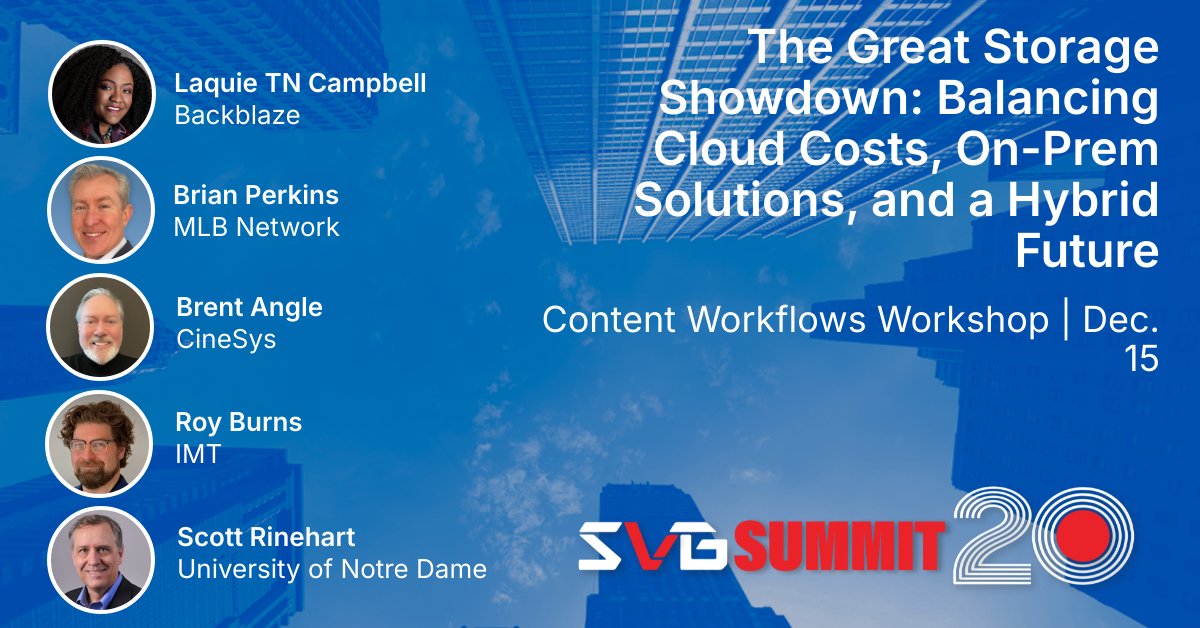 Laquie TN Campbell
Backblaze

Brian Perkins
MLB Network

Brent Angle
CineSys

Roy Burns
IMT

Scott Rinehart
University of Notre Dame

The Great Storage Showdown: Balancing Cloud Costs, On-Prem Solutions, and a Hybrid Future

Content Workflows Workshop | Dec. 15

SVG SUMMIT 20